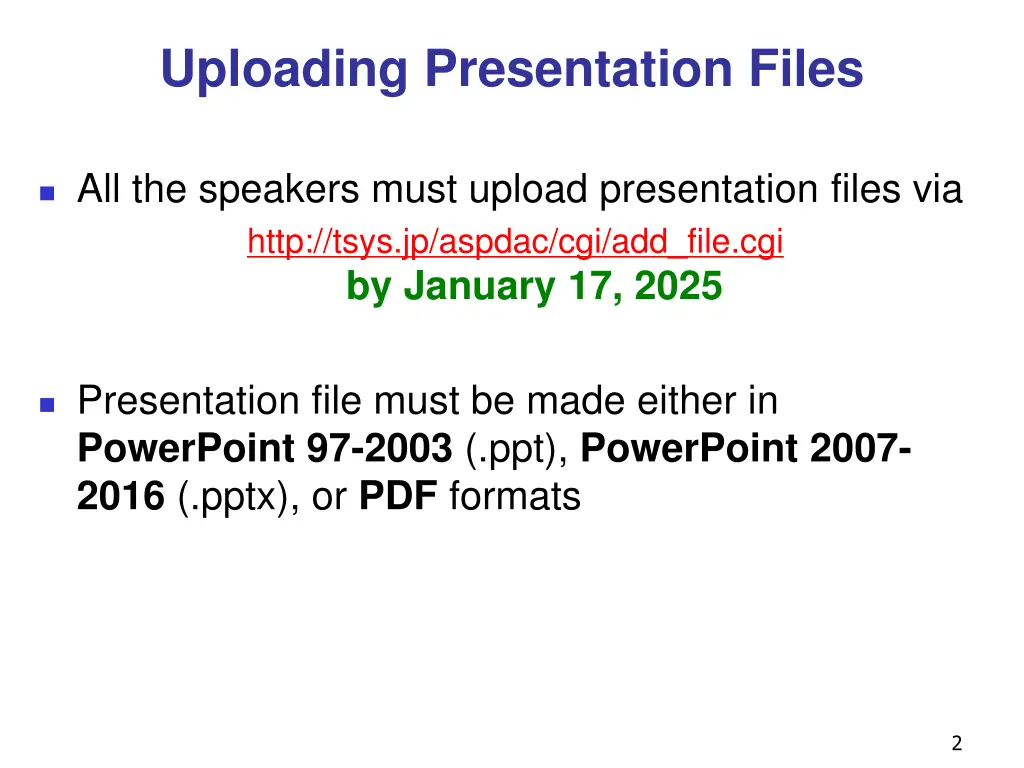 Uploading Presentation Files

All the speakers must upload presentation files via http://tsys.jp/aspdac/cgi/add_file.cgi by January 17, 2025

Presentation file must be made either in PowerPoint 97-2003 (.ppt), PowerPoint 2007-2016 (.pptx), or PDF formats

2